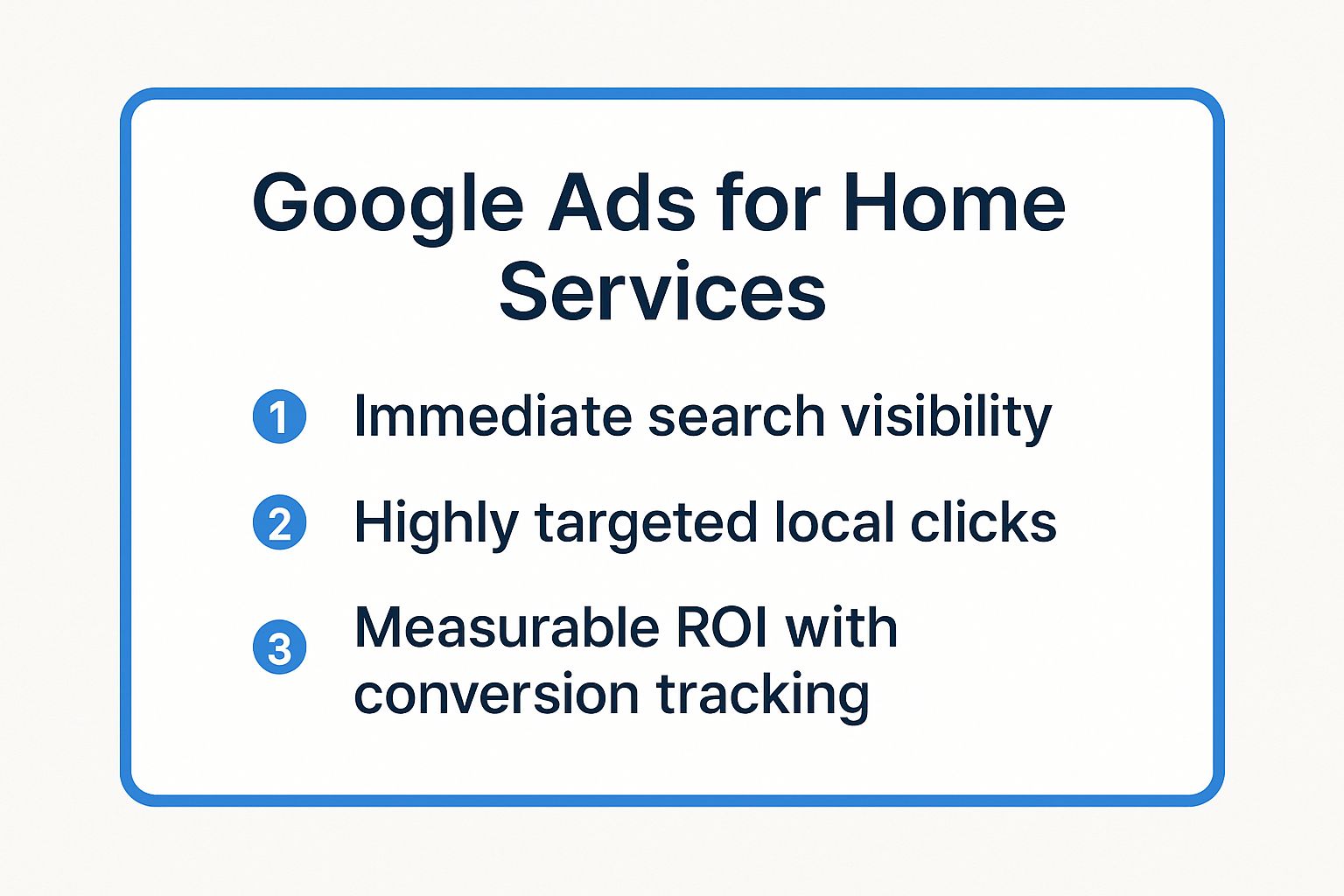 Google Ads for Home Services

1 Immediate search visibility

2 Highly targeted local clicks

3 Measurable ROI with conversion tracking